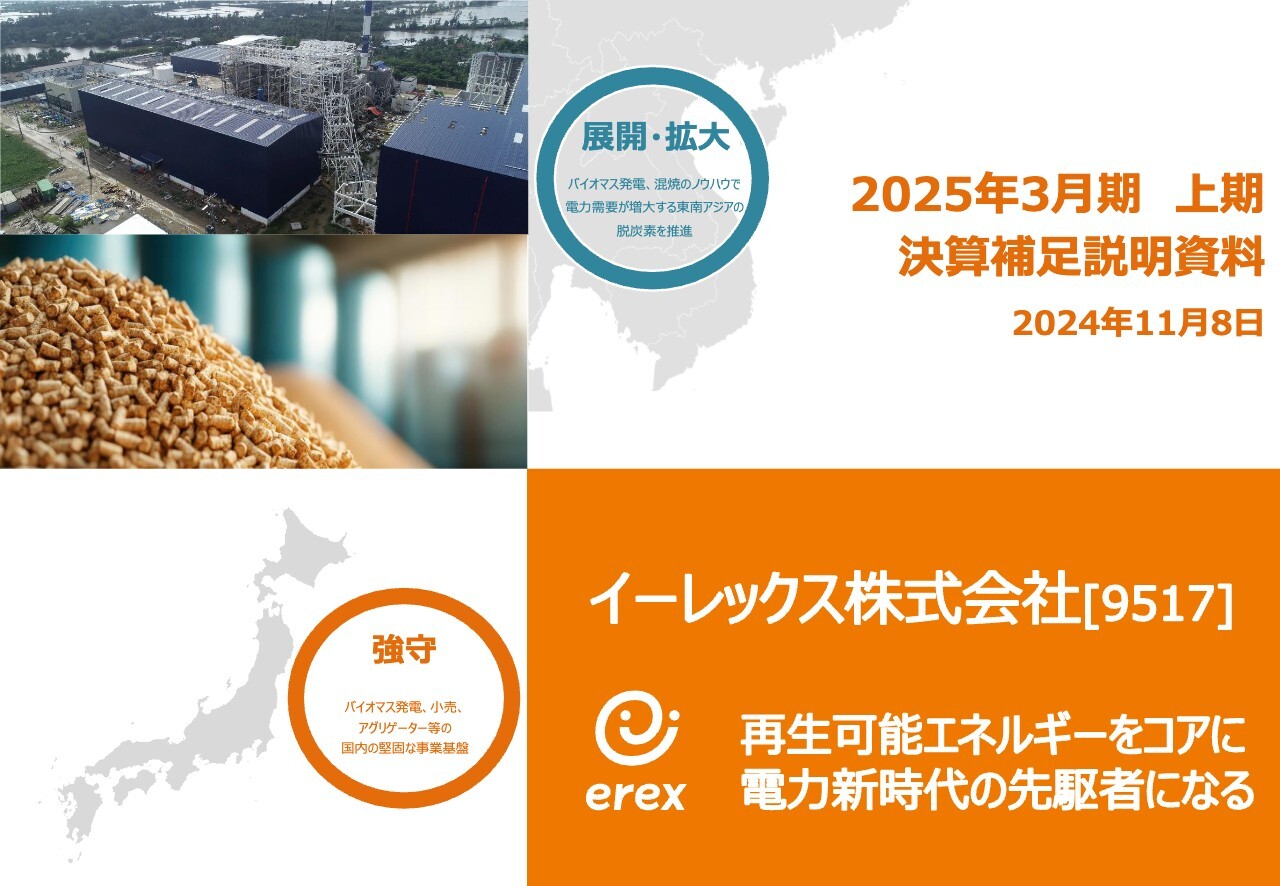 展開・拡大

バイオマス発電、混焼のノウハウで電力需要が増大する東南アジアの脱炭素を推進

2025年3月期　上期

決算補足説明資料

2024年11月8日

強守

バイオマス発電、小売、アグリゲーター等の国内の堅固な事業基盤

イーレックス株式会社[9517]

erex

再生可能エネルギーをコアに
電力新時代の先駆者になる